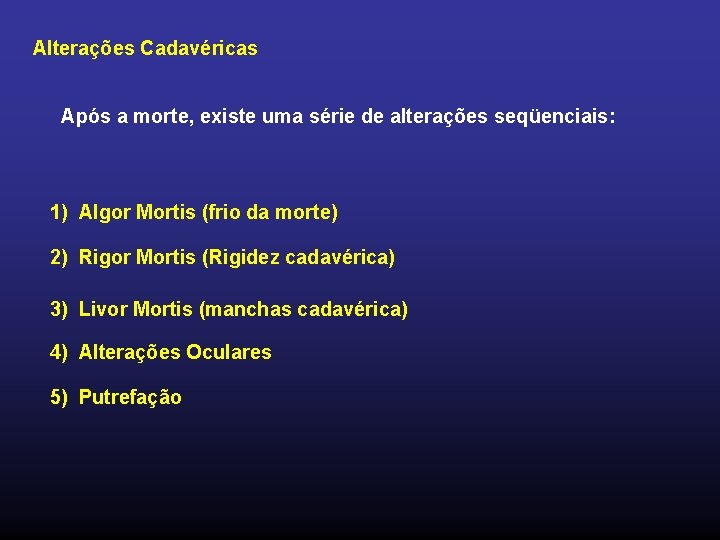 Alterações Cadavéricas

Após a morte, existe uma série de alterações seqüenciais:

1) Algor Mortis (frio da morte)

2) Rigor Mortis (Rigidez cadavérica)

3) Livor Mortis (manchas cadavérica)

4) Alterações Oculares

5) Putrefação